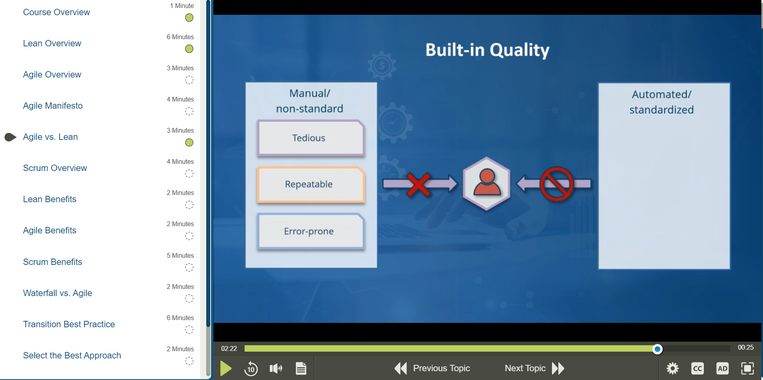 Course Overview
1 Minute

Lean Overview
6 Minutes

Agile Overview
3 Minutes

Agile Manifesto
4 Minutes

Agile vs. Lean
3 Minutes

Scrum Overview
4 Minutes

Lean Benefits
2 Minutes

Agile Benefits
2 Minutes

Scrum Benefits
5 Minutes

Waterfall vs. Agile
2 Minutes

Transition Best Practice
6 Minutes

Select the Best Approach
2 Minutes

Built-in Quality

Manual/ non-standard

Tedious

Repeatable

Error-prone

Automated/ standardized

02:22

00:25

10

Previous Topic

Next Topic

CC

AD